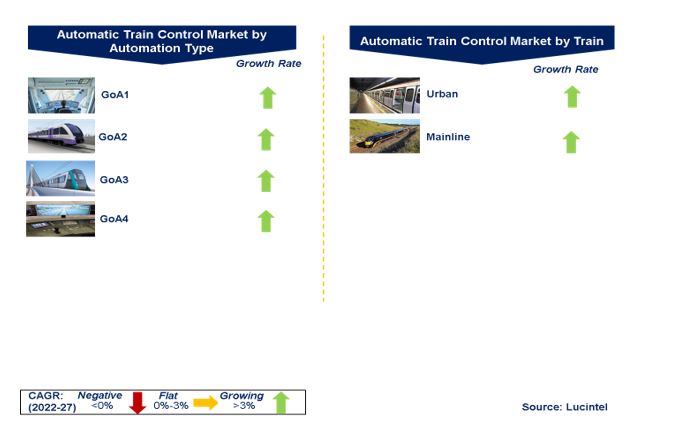 Automatic Train Control Market by Automation Type

Growth Rate

GoA1

GoA2

GoA3

GoA4

Automatic Train Control Market by Train

Growth Rate

Urban

Mainline

CAGR: (2022-27)

Negative <0%

Flat 0%-3%

Growing >3%

Source: Lucintel